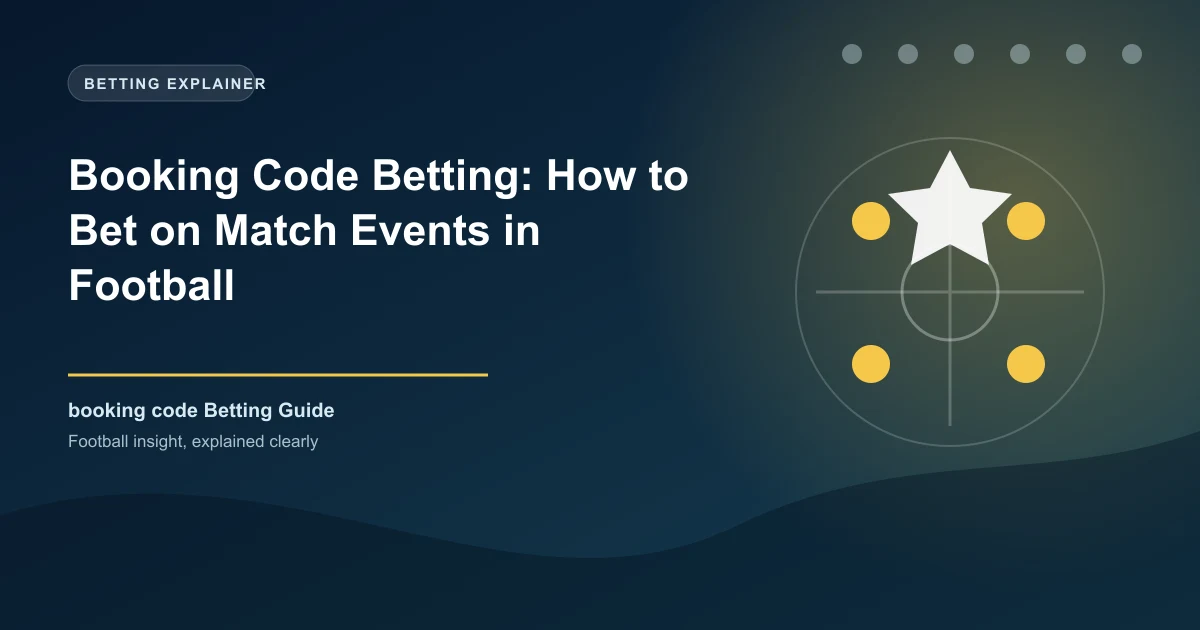 BETTING EXPLAINER

Booking Code Betting: How to Bet on Match Events in Football

booking code Betting Guide

Football insight, explained clearly